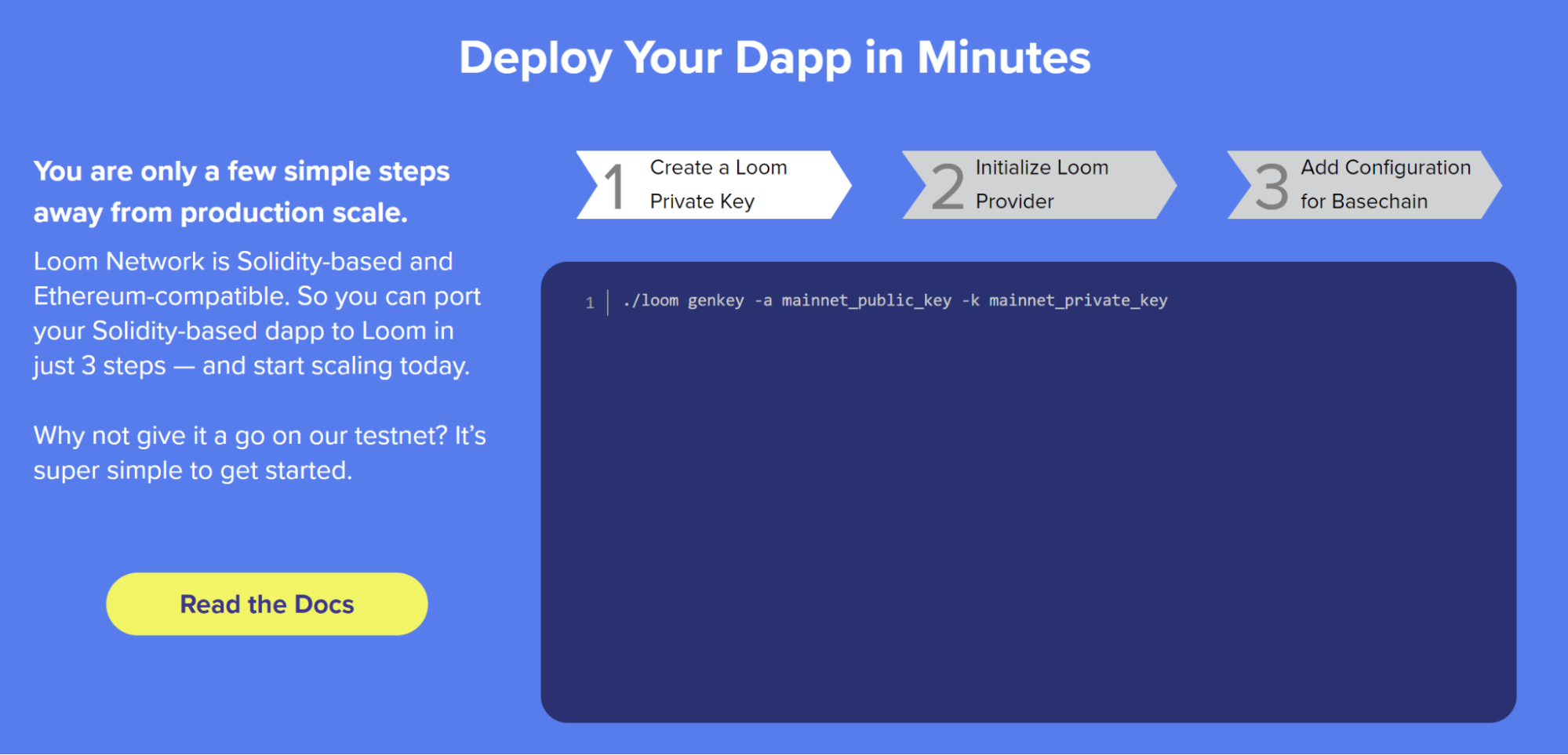 Deploy Your Dapp in Minutes

You are only a few simple steps away from production scale.

Loom Network is Solidity-based and Ethereum-compatible. So you can port your Solidity-based dapp to Loom in just 3 steps — and start scaling today.

Why not give it a go on our testnet? It's super simple to get started.

Read the Docs

1 Create a Loom Private Key

2 Initialize Loom Provider

3 Add Configuration for Basechain

1 ./loom genkey -a mainnet_public_key -k mainnet_private_key